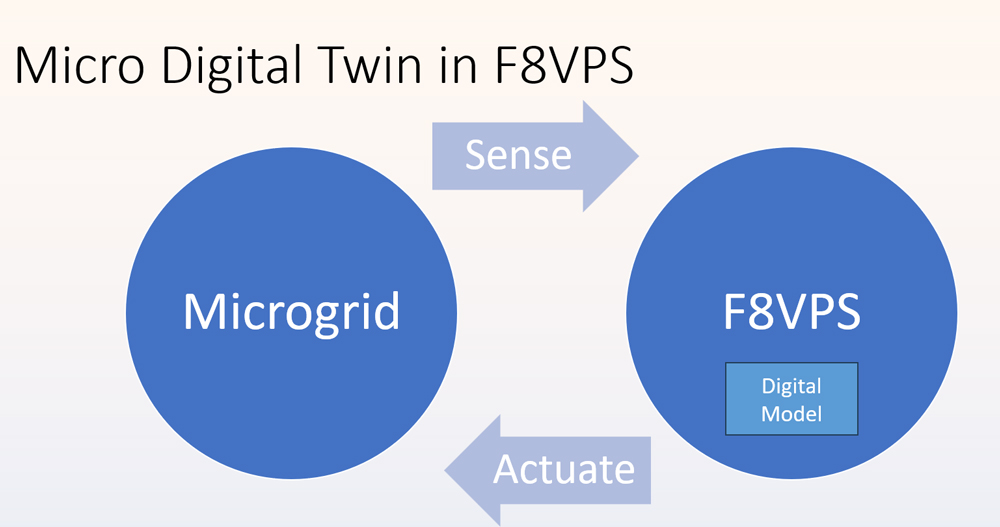 Micro Digital Twin in F8VPS

Sense

Microgrid

F8VPS

Digital Model

Actuate